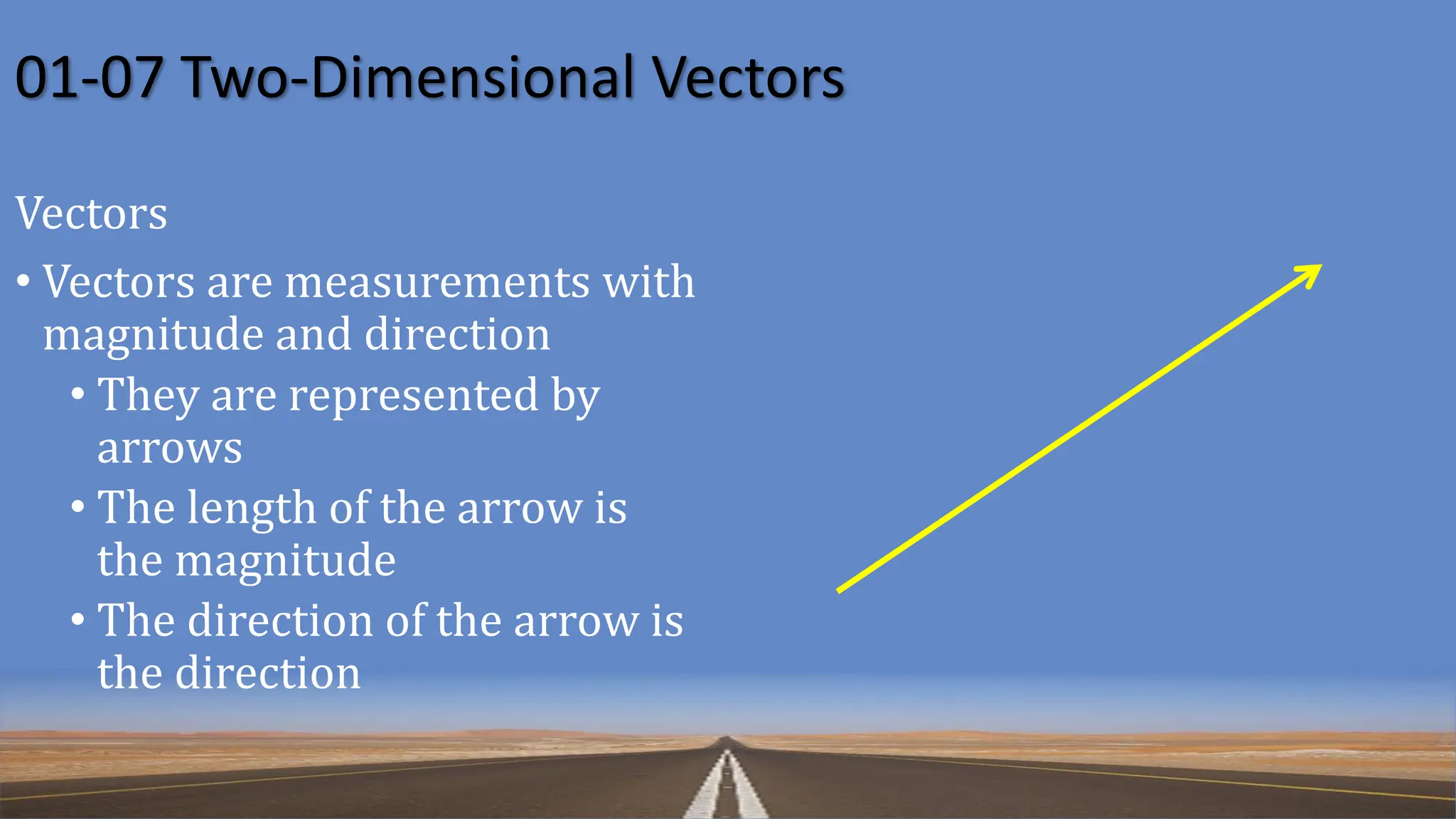 01-07 Two-Dimensional Vectors

Vectors

• Vectors are measurements with magnitude and direction
  • They are represented by arrows
  • The length of the arrow is the magnitude
  • The direction of the arrow is the direction